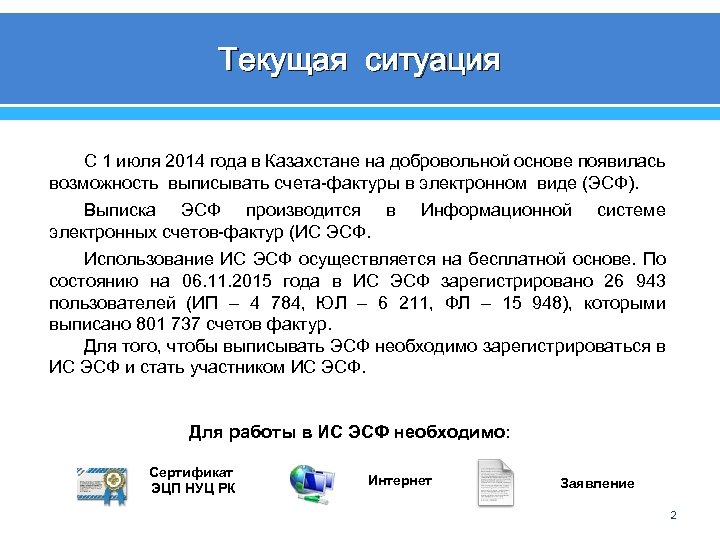 Текущая ситуация

С 1 июля 2014 года в Казахстане на добровольной основе появилась возможность выписывать счета-фактуры в электронном виде (ЭСФ).

Выписка ЭСФ производится в Информационной системе электронных счетов-фактур (ИС ЭСФ.

Использование ИС ЭСФ осуществляется на бесплатной основе. По состоянию на 06.11.2015 года в ИС ЭСФ зарегистрировано 26 943 пользователей (ИП – 4 784, ЮЛ – 6 211, ФЛ – 15 948), которыми выписано 801 737 счетов фактур.

Для того, чтобы выписывать ЭСФ необходимо зарегистрироваться в ИС ЭСФ и стать участником ИС ЭСФ.

Для работы в ИС ЭСФ необходимо:

Сертификат ЭЦП НУЦ РК

Интернет

Заявление

2